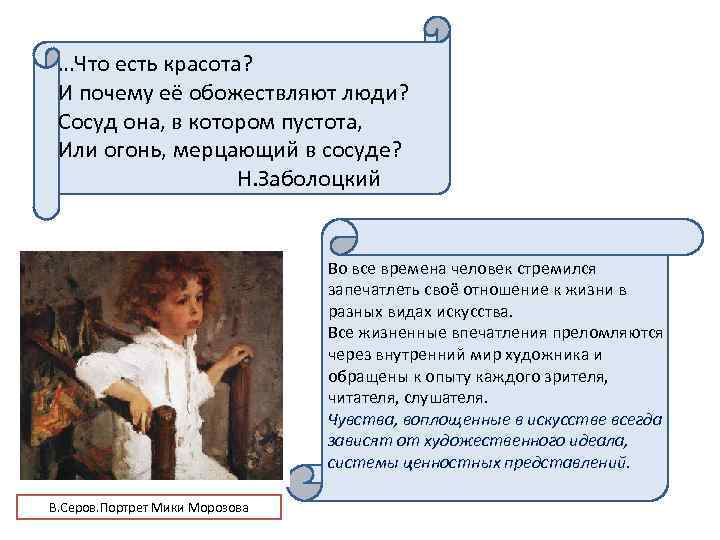 …Что есть красота?
И почему её обожествляют люди?
Сосуд она, в котором пустота,
Или огонь, мерцающий в сосуде?
Н.Заболоцкий

Во все времена человек стремился запечатлеть своё отношение к жизни в разных видах искусства.
Все жизненные впечатления преломляются через внутренний мир художника и обращены к опыту каждого зрителя, читателя, слушателя.
Чувства, воплощенные в искусстве всегда зависят от художественного идеала, системы ценностных представлений.

В.Серов.Портрет Мики Морозова